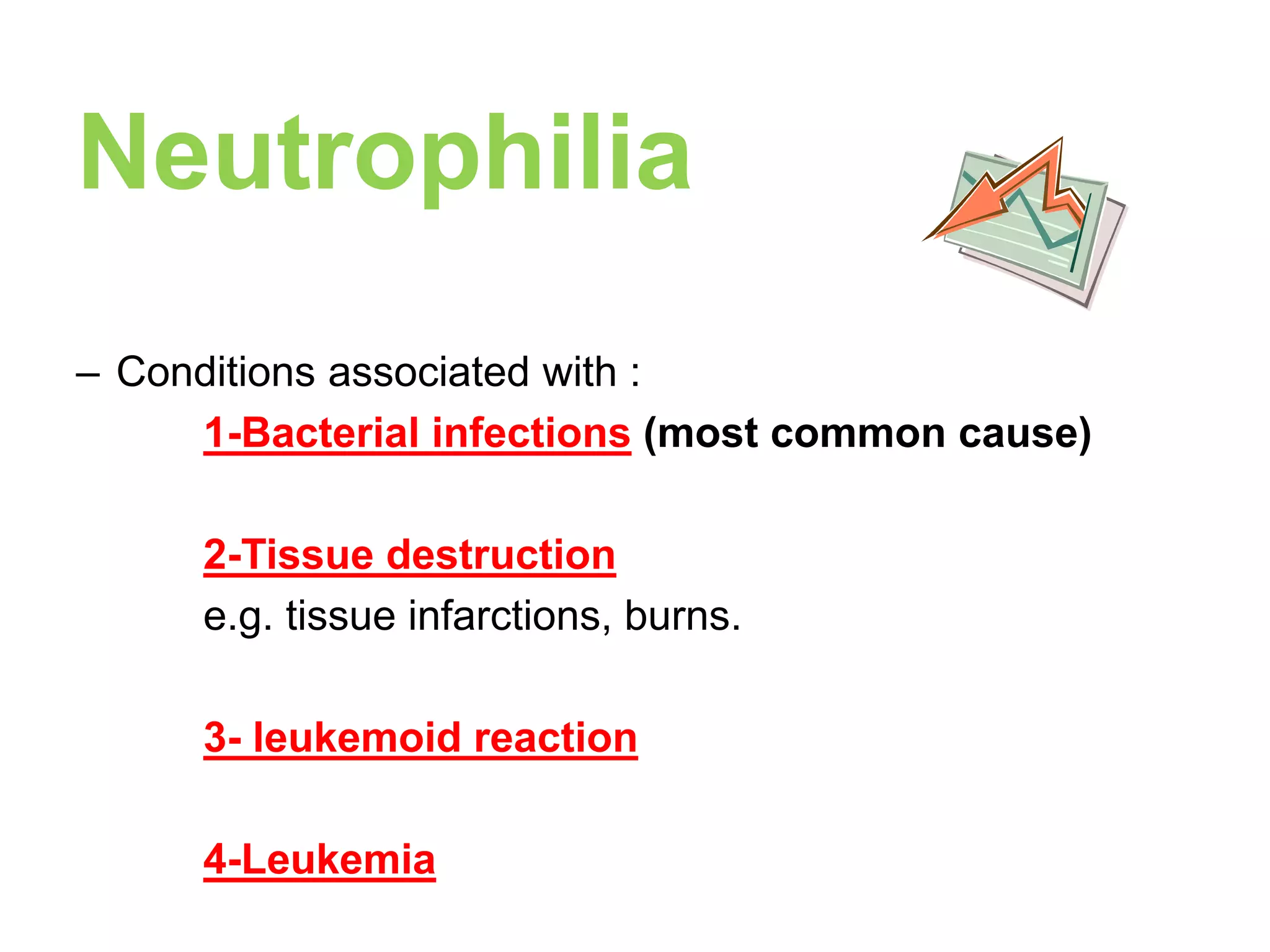 Neutrophilia

– Conditions associated with :

1-Bacterial infections (most common cause)

2-Tissue destruction
e.g. tissue infarctions, burns.

3- leukemoid reaction

4-Leukemia